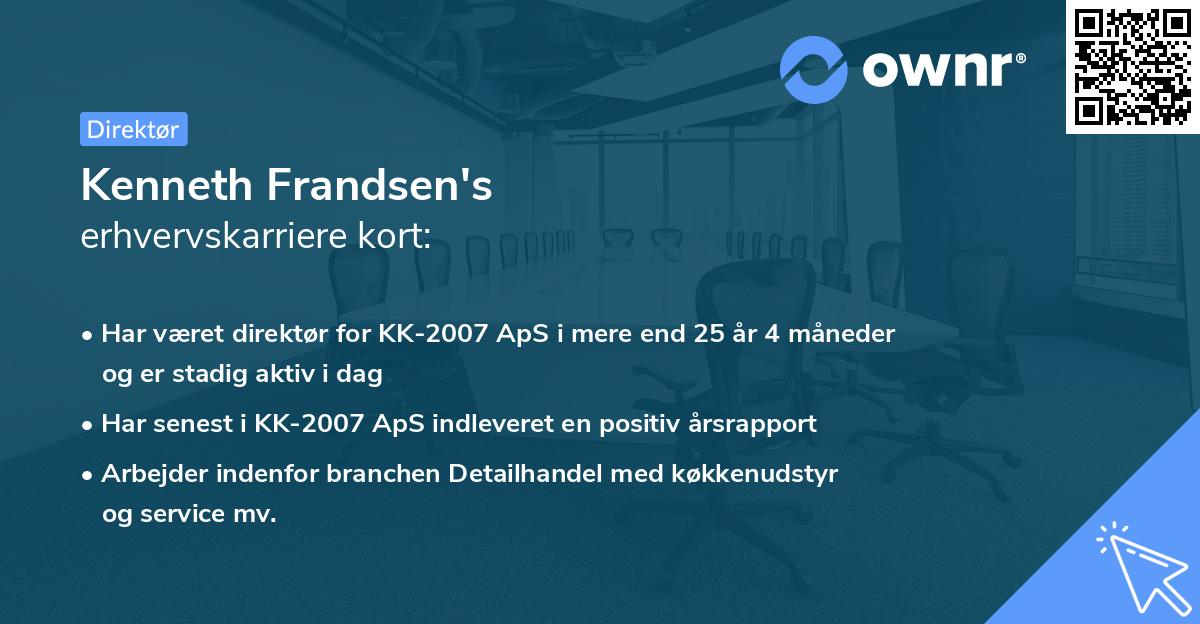 ownr®

Direktør

Kenneth Frandsen's
erhvervskarriere kort:

• Har været direktør for KK-2007 ApS i mere end 25 år 4 måneder og er stadig aktiv i dag

• Har senest i KK-2007 ApS indleveret en positiv årsrapport

• Arbejder indenfor branchen Detailhandel med køkkenudstyr og service mv.